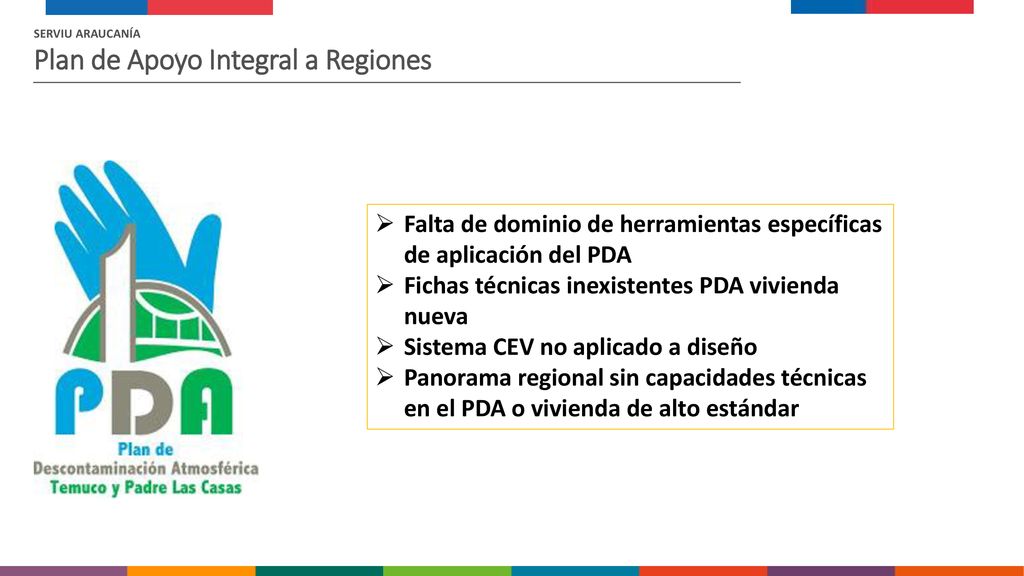 SERVIU ARAUCANÍA
Plan de Apoyo Integral a Regiones

PDA
Plan de
Descontaminación Atmosférica
Temuco y Padre Las Casas

➢ Falta de dominio de herramientas específicas de aplicación del PDA
➢ Fichas técnicas inexistentes PDA vivienda nueva
➢ Sistema CEV no aplicado a diseño
➢ Panorama regional sin capacidades técnicas en el PDA o vivienda de alto estándar